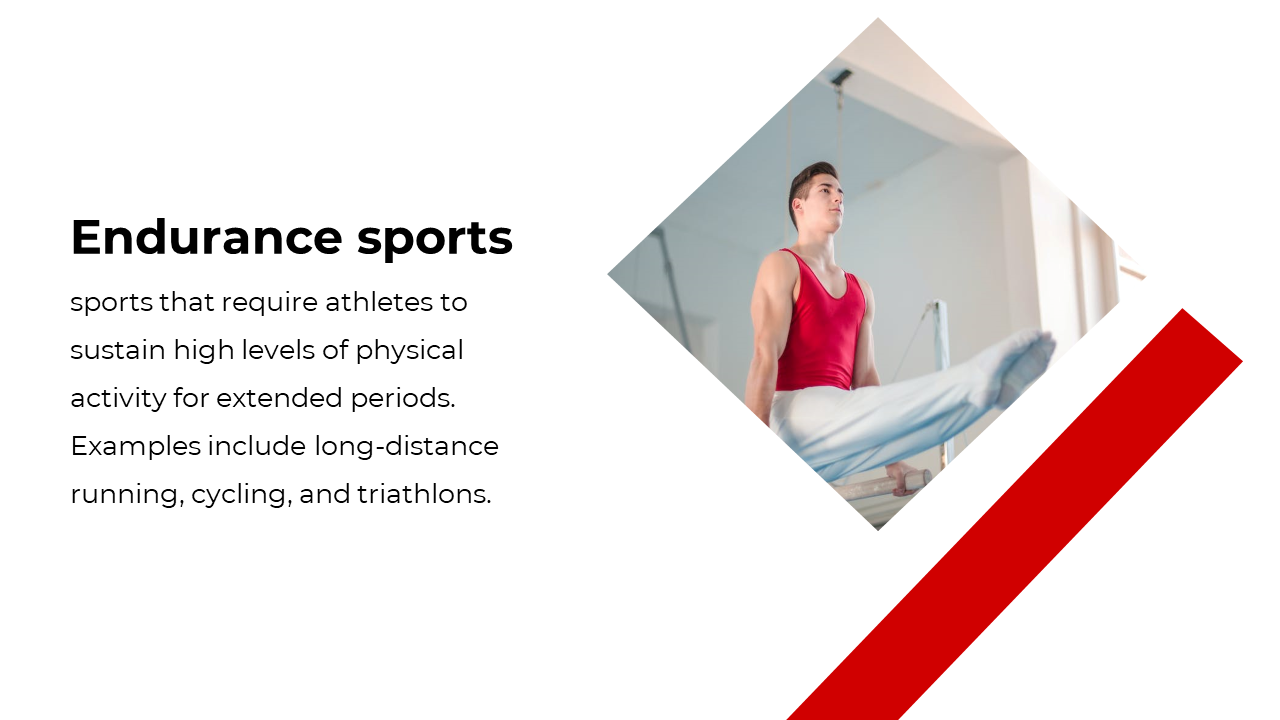 Endurance sports

sports that require athletes to sustain high levels of physical activity for extended periods. Examples include long-distance running, cycling, and triathlons.